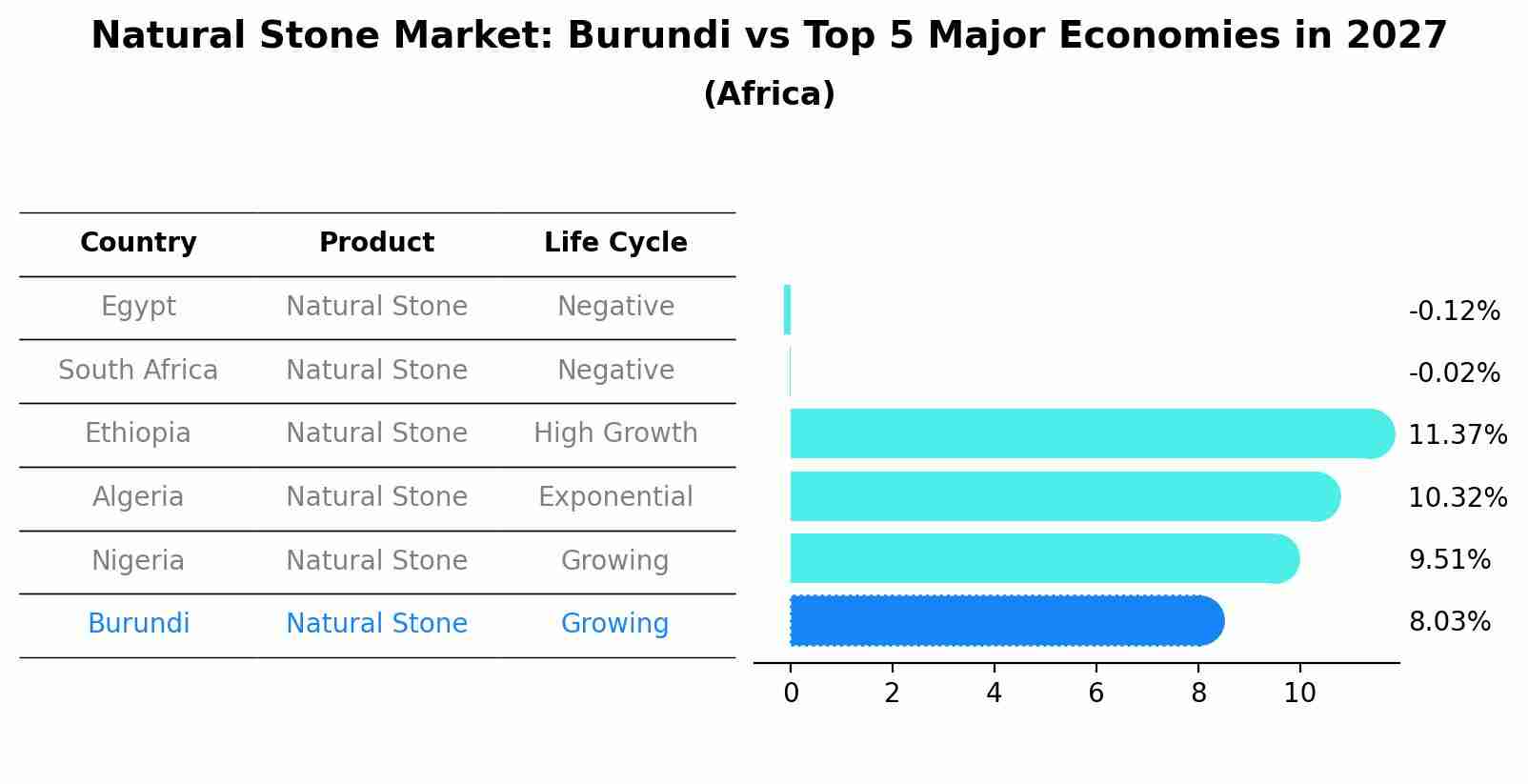 Natural Stone Market: Burundi vs Top 5 Major Economies in 2027
(Africa)

| Country | Product | Life Cycle |
|---|---|---|
| Egypt | Natural Stone | Negative |
| South Africa | Natural Stone | Negative |
| Ethiopia | Natural Stone | High Growth |
| Algeria | Natural Stone | Exponential |
| Nigeria | Natural Stone | Growing |
| Burundi | Natural Stone | Growing |

-0.12%
-0.02%
11.37%
10.32%
9.51%
8.03%

0 2 4 6 8 10